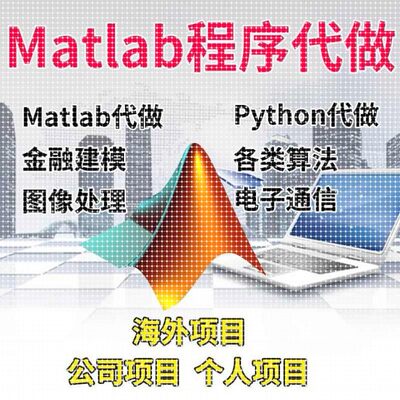 Matlab程序代做

Matlab代做
金融建模
图像处理

Python代做
各类算法
电子通信

海外项目
公司项目 个人项目